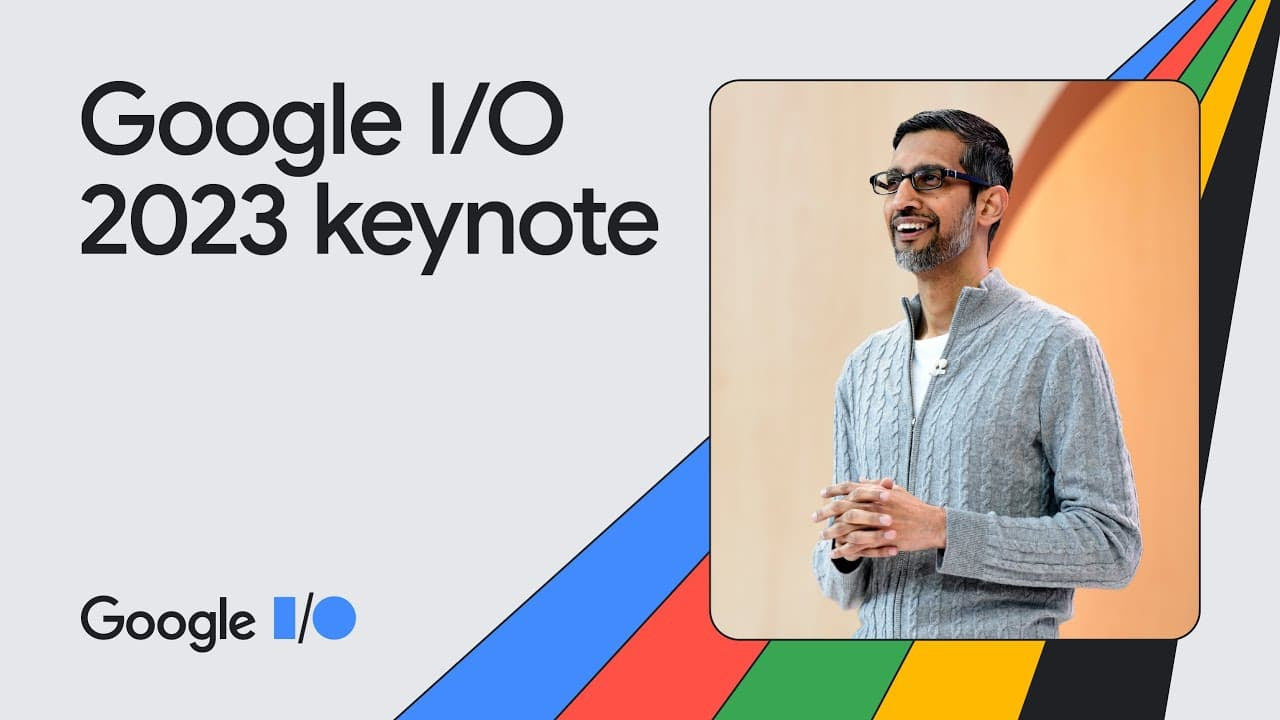 Google I/O 2023 keynote

Google I/O